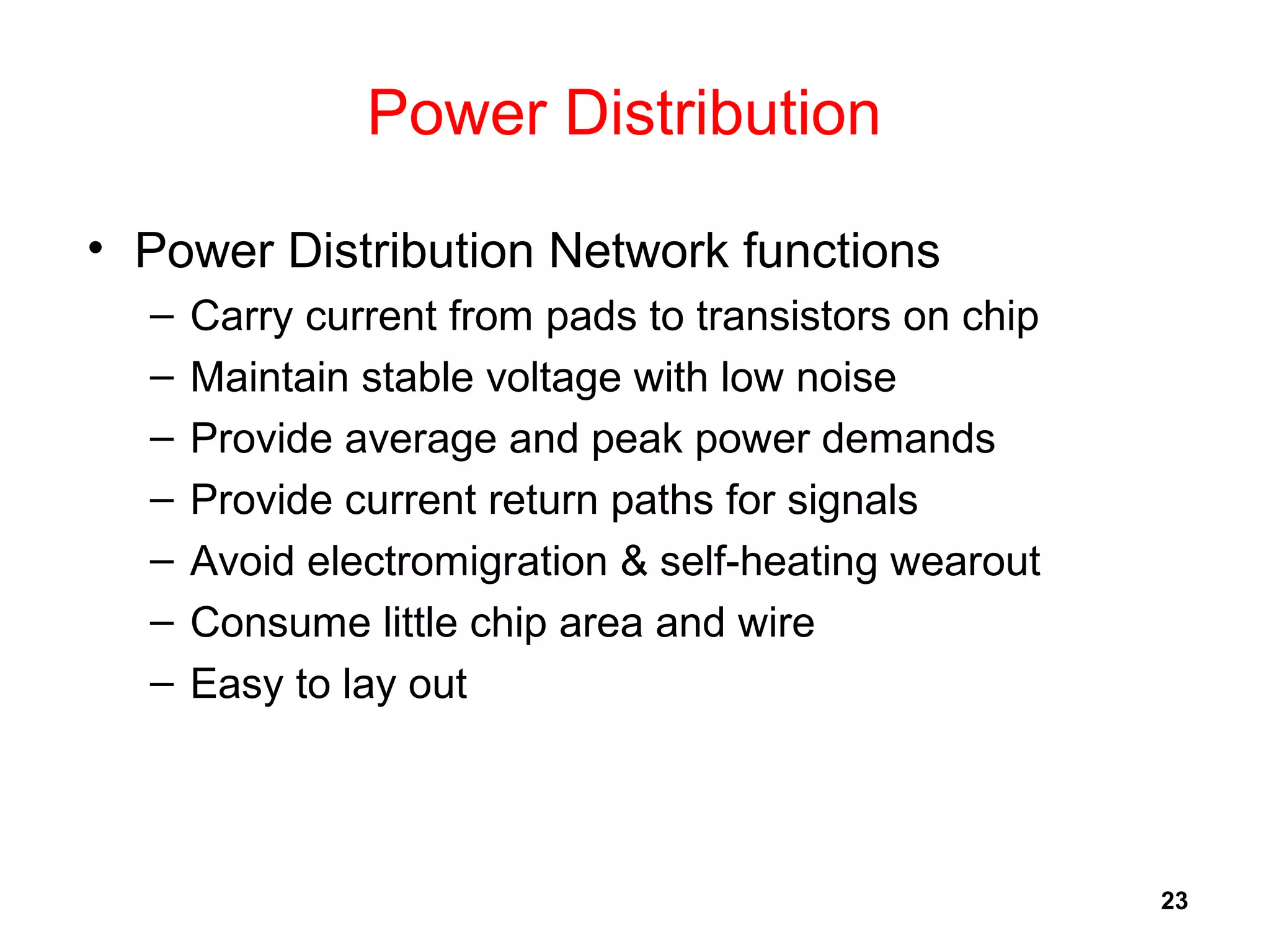 Power Distribution

• Power Distribution Network functions
– Carry current from pads to transistors on chip
– Maintain stable voltage with low noise
– Provide average and peak power demands
– Provide current return paths for signals
– Avoid electromigration & self-heating wearout
– Consume little chip area and wire
– Easy to lay out

23